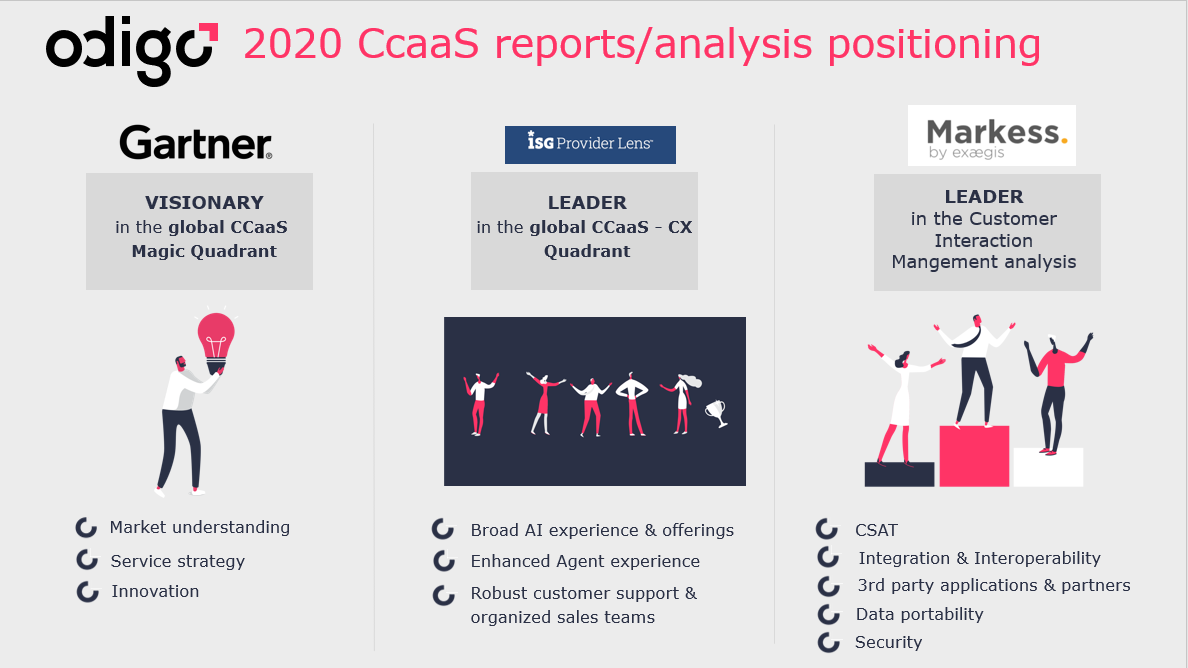 odigo 2020 CcaaS reports/analysis positioning

Gartner

VISIONARY
in the global CCaaS Magic Quadrant

Market understanding
Service strategy
Innovation

ISG Provider Lens

LEADER
in the global CCaaS - CX Quadrant

Broad AI experience & offerings
Enhanced Agent experience
Robust customer support & organized sales teams

Markess. by exægis

LEADER
in the Customer Interaction Mangement analysis

CSAT
Integration & Interoperability
3rd party applications & partners
Data portability
Security